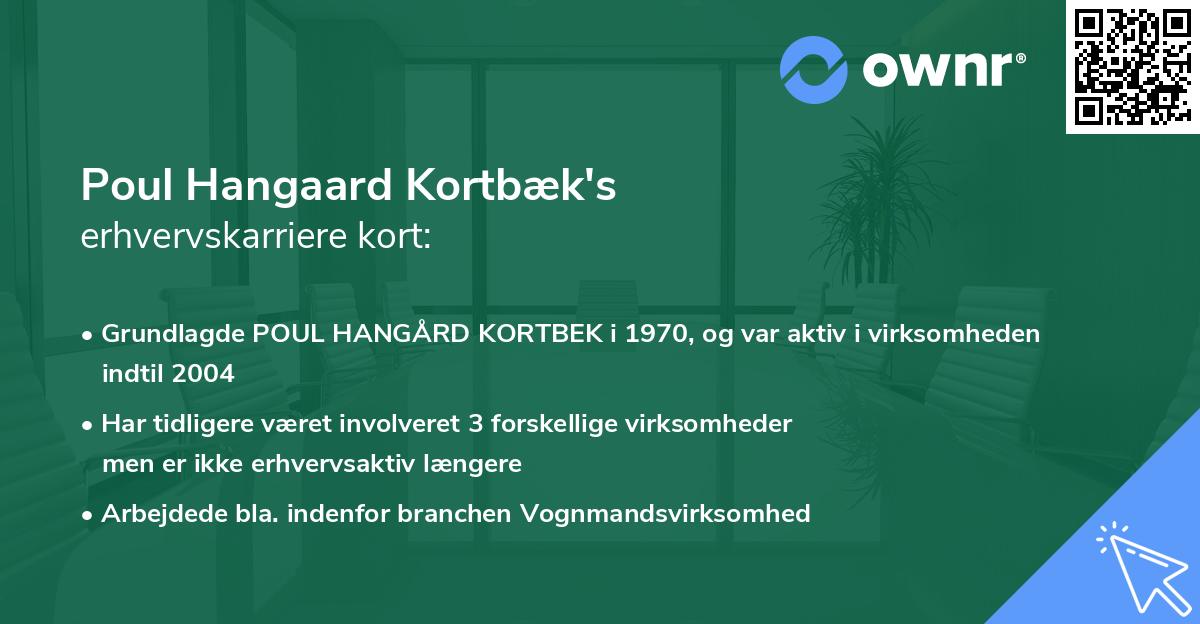 ownr®

Poul Hangaard Kortbæk's
erhvervskarriere kort:

• Grundlagde POUL HANGÅRD KORTBEK i 1970, og var aktiv i virksomheden indtil 2004

• Har tidligere været involveret 3 forskellige virksomheder men er ikke erhvervsaktiv længere

• Arbejdede bla. indenfor branchen Vognmandsvirksomhed